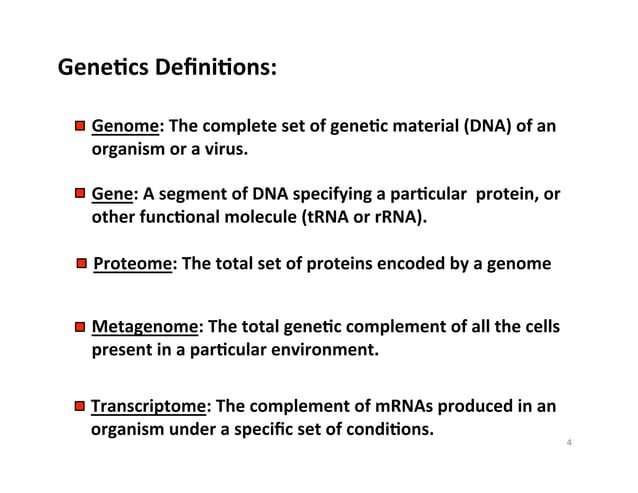 Genetics Definitions:

Genome: The complete set of genetic material (DNA) of an organism or a virus.

Gene: A segment of DNA specifying a particular protein, or other functional molecule (tRNA or rRNA).

Proteome: The total set of proteins encoded by a genome

Metagenome: The total genetic complement of all the cells present in a particular environment.

Transcriptome: The complement of mRNAs produced in an organism under a specific set of conditions.

4